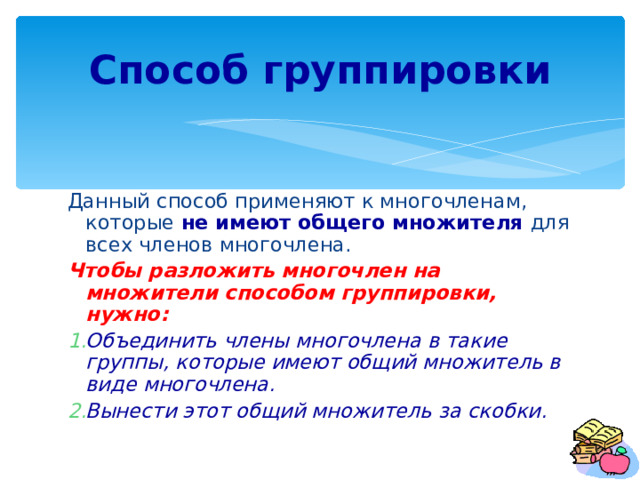 Способ группировки

Данный способ применяют к многочленам, которые не имеют общего множителя для всех членов многочлена.

Чтобы разложить многочлен на множители способом группировки, нужно:

1. Объединить члены многочлена в такие группы, которые имеют общий множитель в виде многочлена.
2. Вынести этот общий множитель за скобки.